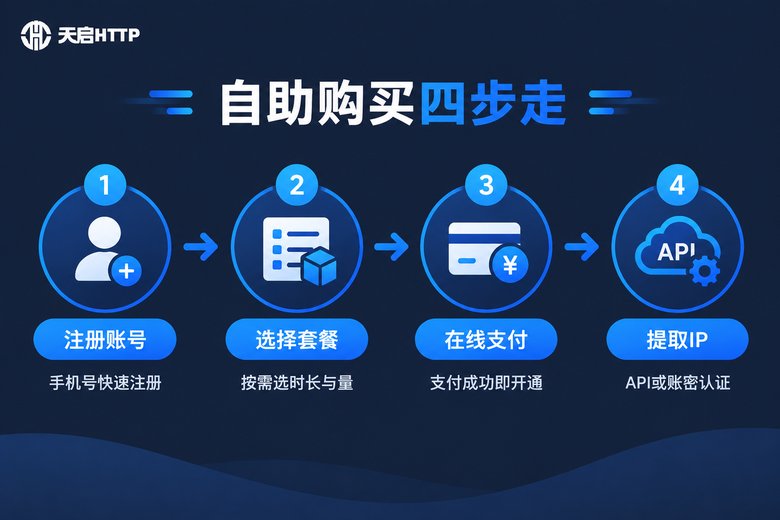 天启HTTP

自助购买四步走

1
注册账号
手机号快速注册

2
选择套餐
按需选时长与量

3
¥
在线支付
支付成功即开通

4
API
提取IP
API或账密认证